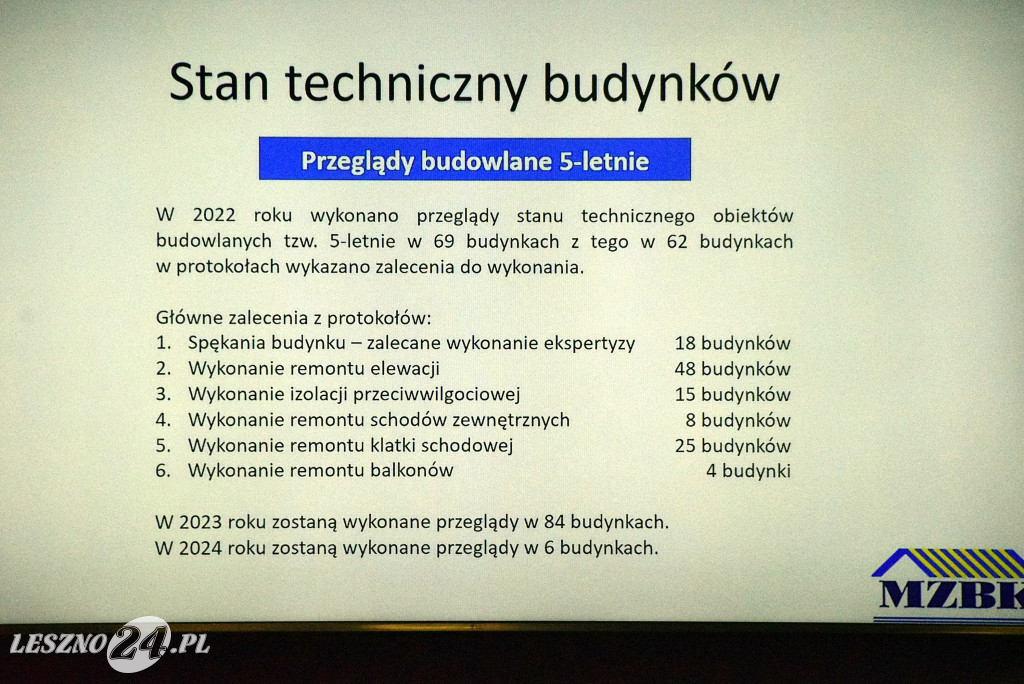 Stan techniczny budynków

Przeglądy budowlane 5-letnie

W 2022 roku wykonano przeglądy stanu technicznego obiektów budowlanych tzw. 5-letnie w 69 budynkach z tego w 62 budynkach w protokołach wykazano zalecenia do wykonania.

Główne zalecenia z protokołów:
1. Spękania budynku – zalecane wykonanie ekspertyzy 18 budynków
2. Wykonanie remontu elewacji 48 budynków
3. Wykonanie izolacji przeciwwilgociowej 15 budynków
4. Wykonanie remontu schodów zewnętrznych 8 budynków
5. Wykonanie remontu klatki schodowej 25 budynków
6. Wykonanie remontu balkonów 4 budynki

W 2023 roku zostaną wykonane przeglądy w 84 budynkach.
W 2024 roku zostaną wykonane przeglądy w 6 budynkach.

MZBK

LESZNO24.PL